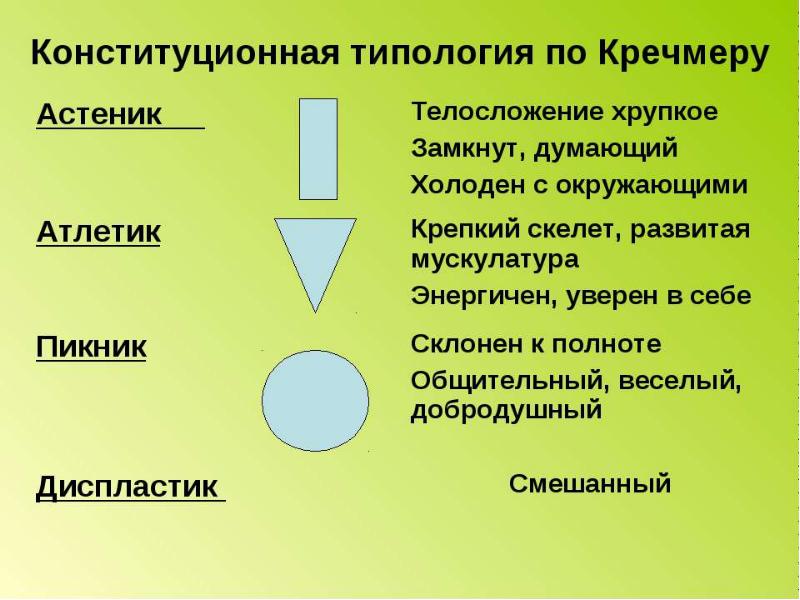 Конституционная типология по Кречмеру

Астеник

Телосложение хрупкое

Замкнут, думающий

Холоден с окружающими

Атлетик

Крепкий скелет, развитая мускулатура

Энергичен, уверен в себе

Пикник

Склонен к полноте

Общительный, веселый, добродушный

Диспластик

Смешанный